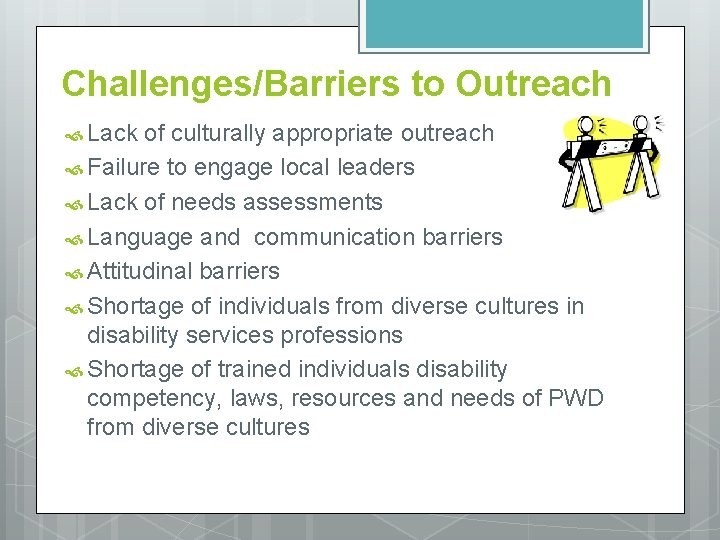 Challenges/Barriers to Outreach

Lack of culturally appropriate outreach

Failure to engage local leaders

Lack of needs assessments

Language and communication barriers

Attitudinal barriers

Shortage of individuals from diverse cultures in disability services professions

Shortage of trained individuals disability competency, laws, resources and needs of PWD from diverse cultures